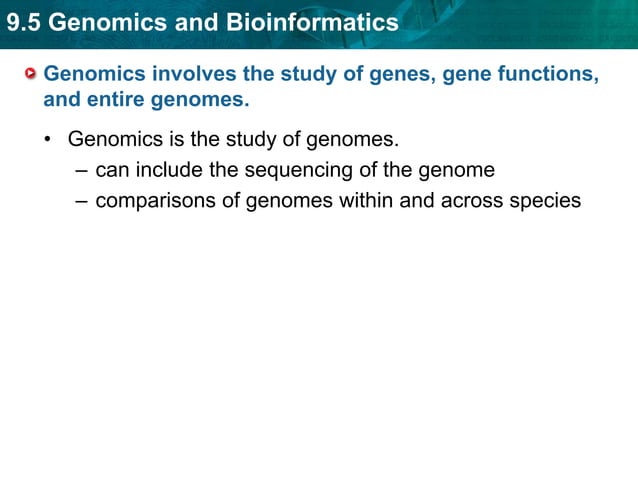 9.5 Genomics and Bioinformatics

Genomics involves the study of genes, gene functions, and entire genomes.

• Genomics is the study of genomes.
– can include the sequencing of the genome
– comparisons of genomes within and across species